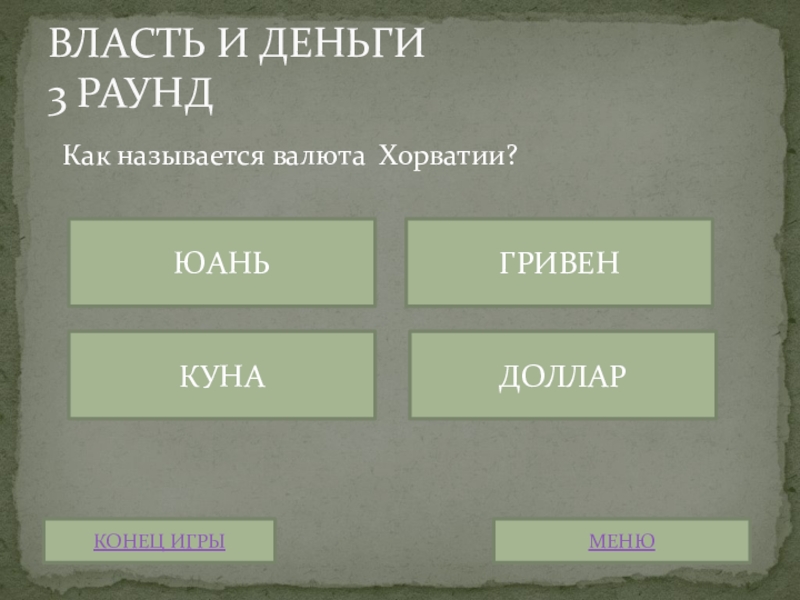 ВЛАСТЬ И ДЕНЬГИ
3 РАУНД

Как называется валюта Хорватии?

ЮАНЬ

ГРИВЕН

КУНА

ДОЛЛАР

КОНЕЦ ИГРЫ

МЕНЮ